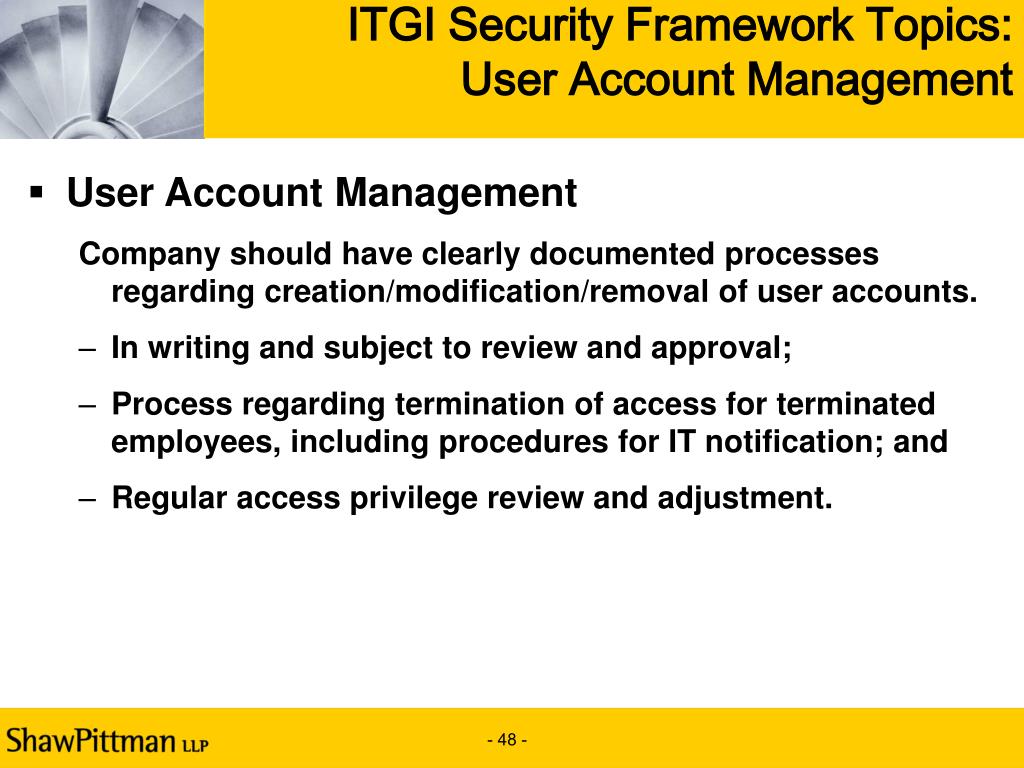 ITGI Security Framework Topics:
User Account Management

▪ User Account Management

Company should have clearly documented processes regarding creation/modification/removal of user accounts.

– In writing and subject to review and approval;

– Process regarding termination of access for terminated employees, including procedures for IT notification; and

– Regular access privilege review and adjustment.

ShawPittman LLP

- 48 -